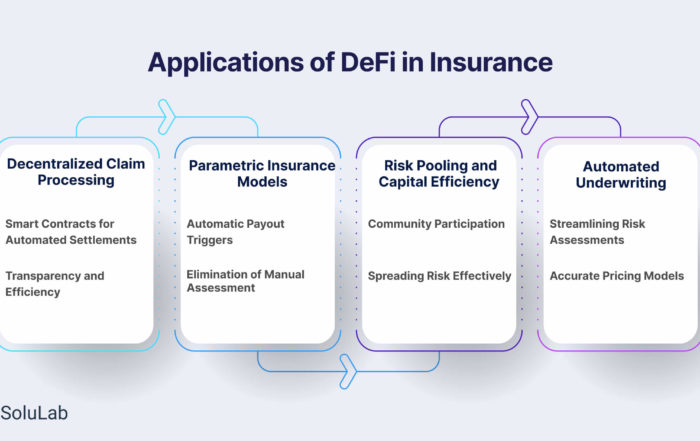 Applications of DeFi in Insurance

Decentralized Claim Processing

Smart Contracts for Automated Settlements

Transparency and Efficiency

Parametric Insurance Models

Automatic Payout Triggers

Elimination of Manual Assessment

Risk Pooling and Capital Efficiency

Community Participation

Spreading Risk Effectively

Automated Underwriting

Streamlining Risk Assessments

Accurate Pricing Models

SoluLab